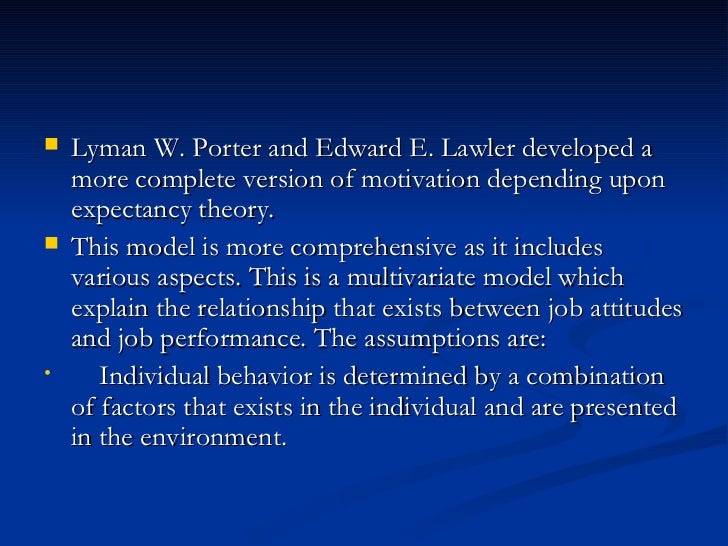 - Lyman W. Porter and Edward E. Lawler developed a more complete version of motivation depending upon expectancy theory.
- This model is more comprehensive as it includes various aspects. This is a multivariate model which explain the relationship that exists between job attitudes and job performance. The assumptions are:
- Individual behavior is determined by a combination of factors that exists in the individual and are presented in the environment.